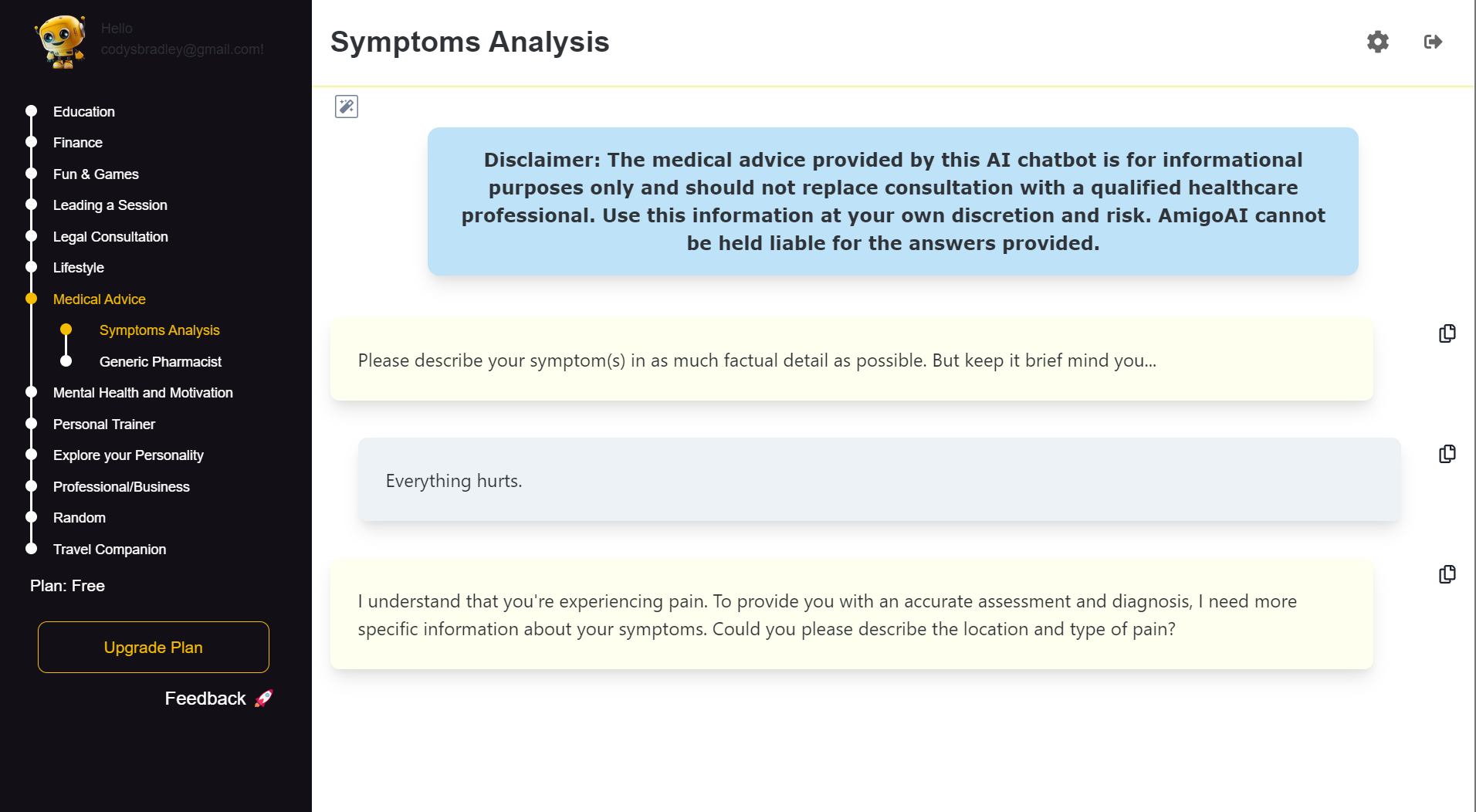 Hello codysbradley@gmail.com!

Education
Finance
Fun & Games
Leading a Session
Legal Consultation
Lifestyle
Medical Advice
Symptoms Analysis
Generic Pharmacist
Mental Health and Motivation
Personal Trainer
Explore your Personality
Professional/Business
Random
Travel Companion

Plan: Free

Upgrade Plan

Feedback

Symptoms Analysis

Disclaimer: The medical advice provided by this AI chatbot is for informational purposes only and should not replace consultation with a qualified healthcare professional. Use this information at your own discretion and risk. AmigoAI cannot be held liable for the answers provided.

Please describe your symptom(s) in as much factual detail as possible. But keep it brief mind you...

Everything hurts.

I understand that you're experiencing pain. To provide you with an accurate assessment and diagnosis, I need more specific information about your symptoms. Could you please describe the location and type of pain?